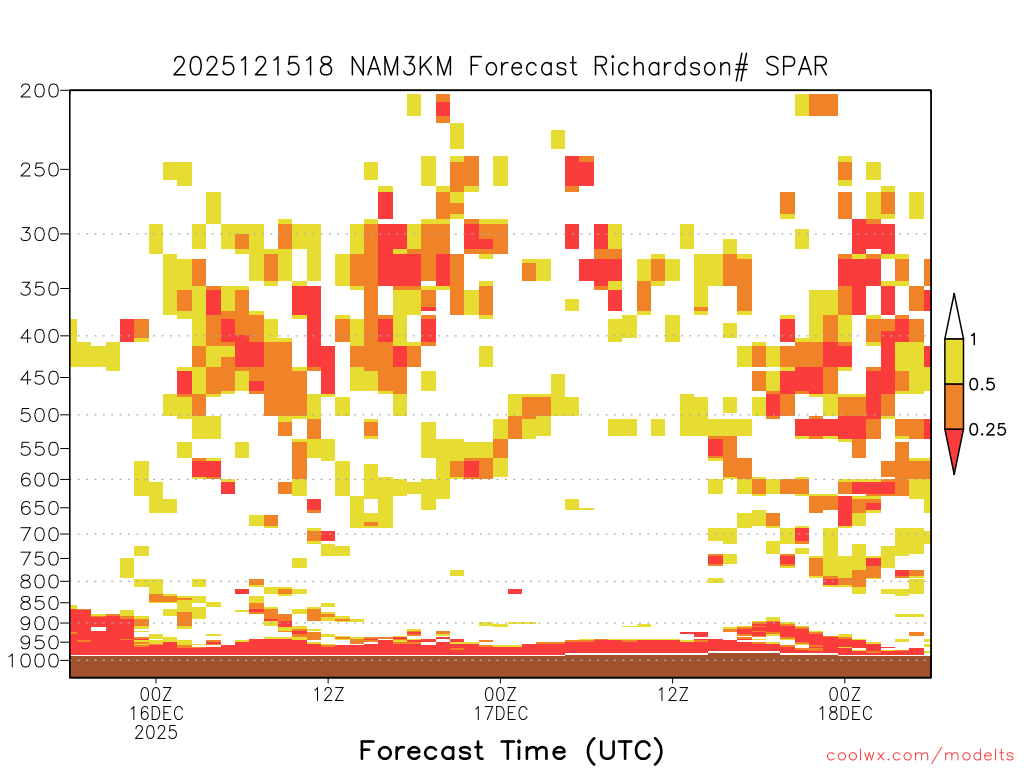 2025121518 NAM3KM Forecast Richardson# SPAR

200
250
300
350
400
450
500
550
600
650
700
750
800
850
900
950
1000

1
0.5
0.25

00Z
16DEC
2025
12Z
00Z
17DEC
12Z
00Z
18DEC

Forecast Time (UTC)

coolwx.com/modelts